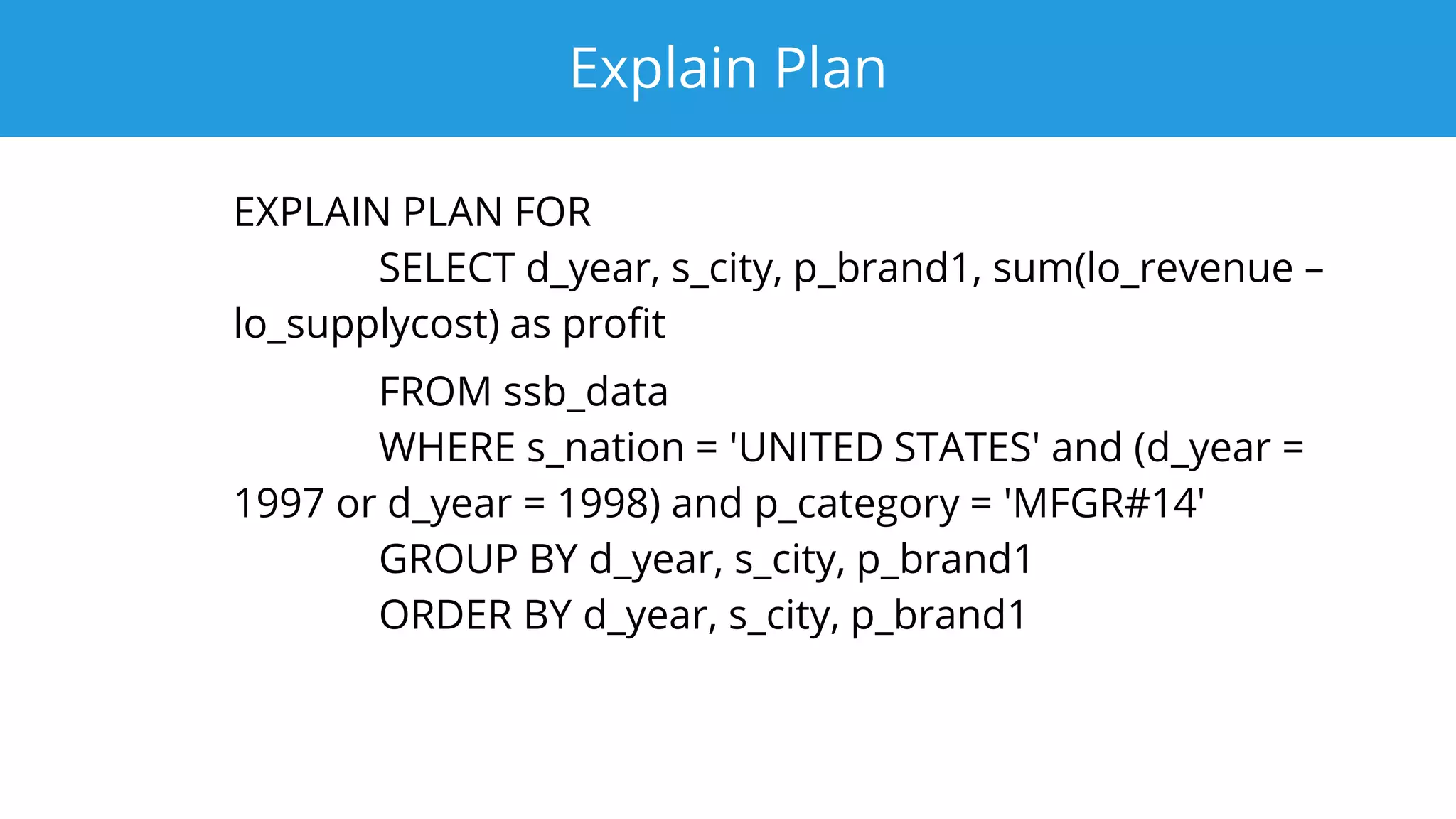 Explain Plan

EXPLAIN PLAN FOR
SELECT d_year, s_city, p_brand1, sum(lo_revenue – lo_supplycost) as profit
FROM ssb_data
WHERE s_nation = 'UNITED STATES' and (d_year = 1997 or d_year = 1998) and p_category = 'MFGR#14'
GROUP BY d_year, s_city, p_brand1
ORDER BY d_year, s_city, p_brand1